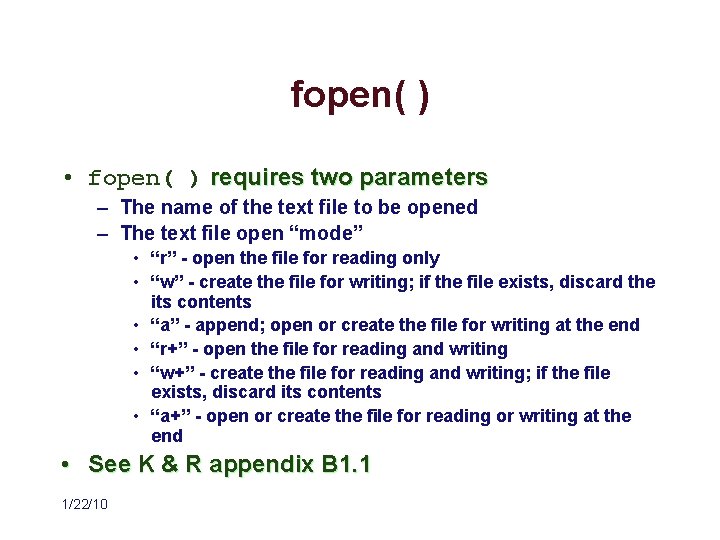 fopen( )

• fopen( ) requires two parameters
– The name of the text file to be opened
– The text file open “mode”
• “r” - open the file for reading only
• “w” - create the file for writing; if the file exists, discard the its contents
• “a” - append; open or create the file for writing at the end
• “r+” - open the file for reading and writing
• “w+” - create the file for reading and writing; if the file exists, discard its contents
• “a+” - open or create the file for reading or writing at the end
• See K & R appendix B1.1

1/22/10